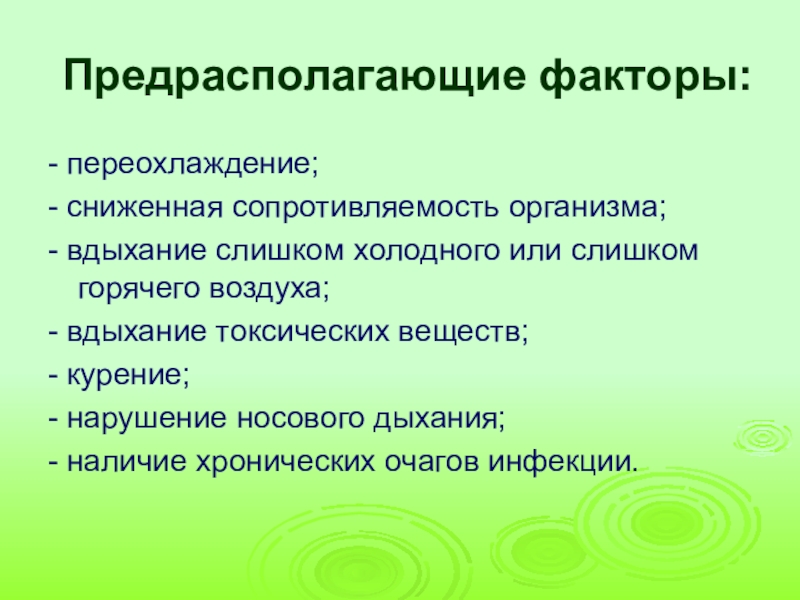 Предрасполагающие факторы:

- переохлаждение;
- сниженная сопротивляемость организма;
- вдыхание слишком холодного или слишком горячего воздуха;
- вдыхание токсических веществ;
- курение;
- нарушение носового дыхания;
- наличие хронических очагов инфекции.